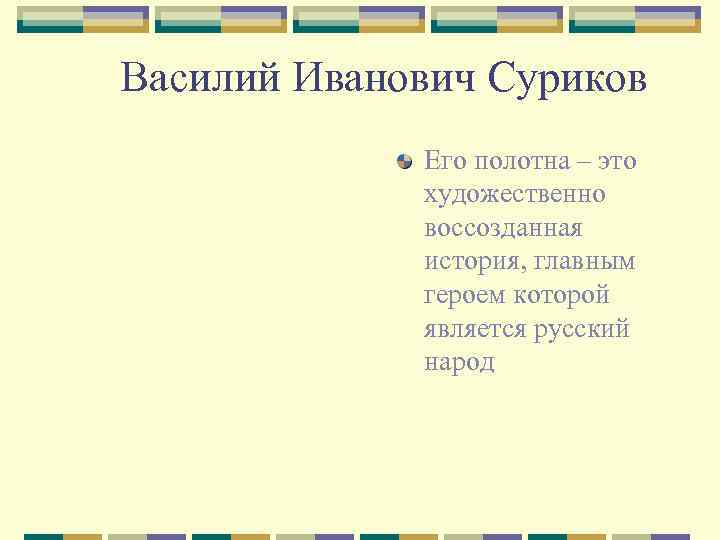 Василий Иванович Суриков

Его полотна – это художественно воссозданная история, главным героем которой является русский народ